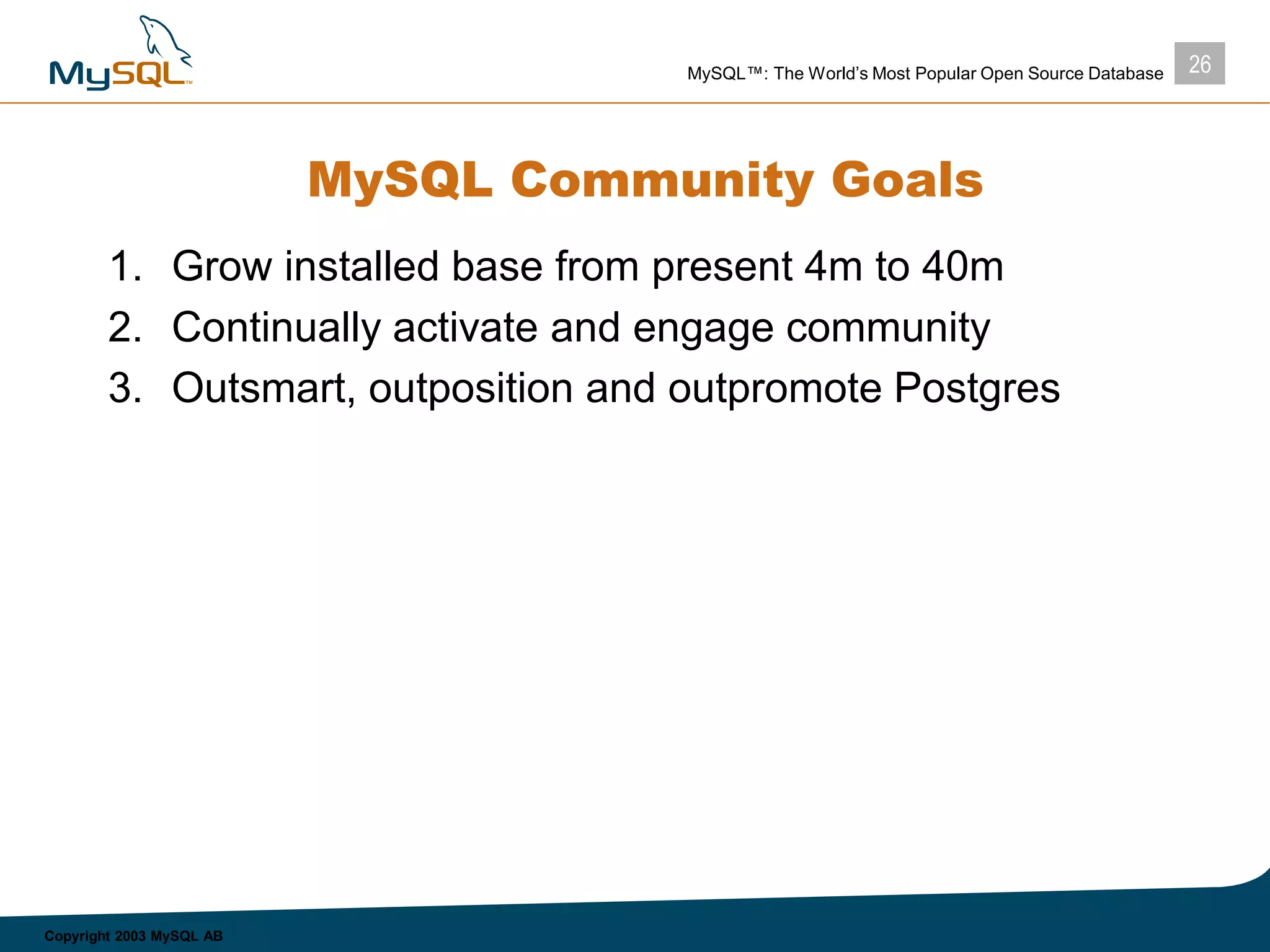 MySQL™

MySQL™: The World's Most Popular Open Source Database

26

MySQL Community Goals

1. Grow installed base from present 4m to 40m
2. Continually activate and engage community
3. Outsmart, outposition and outpromote Postgres

Copyright 2003 MySQL AB